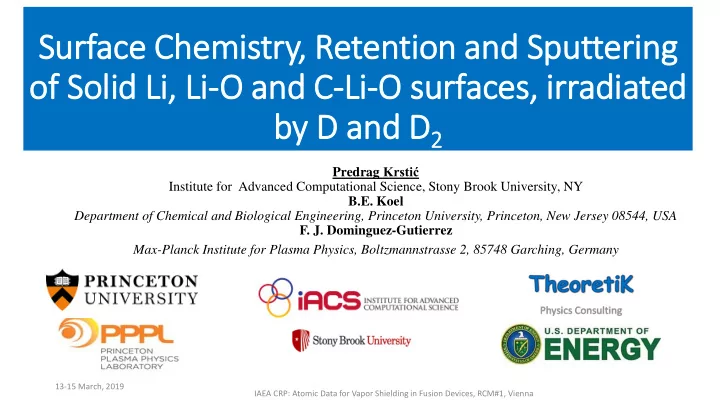 Surface Chemistry, Retention and Sputtering of Solid Li, Li-O and C-Li-O surfaces, irradiated by D and $D_2$

Predrag Krstić
Institute for Advanced Computational Science, Stony Brook University, NY
B.E. Koel
Department of Chemical and Biological Engineering, Princeton University, Princeton, New Jersey 08544, USA
F. J. Dominguez-Gutierrez
Max-Planck Institute for Plasma Physics, Boltzmannstrasse 2, 85748 Garching, Germany

PRINCETON UNIVERSITY

PPPL
PRINCETON PLASMA PHYSICS LABORATORY

iACS INSTITUTE FOR ADVANCED COMPUTATIONAL SCIENCE

Stony Brook University

TheoretiK
Physics Consulting

U.S. DEPARTMENT OF ENERGY

13-15 March, 2019

IAEA CRP: Atomic Data for Vapor Shielding in Fusion Devices, RCM#1, Vienna